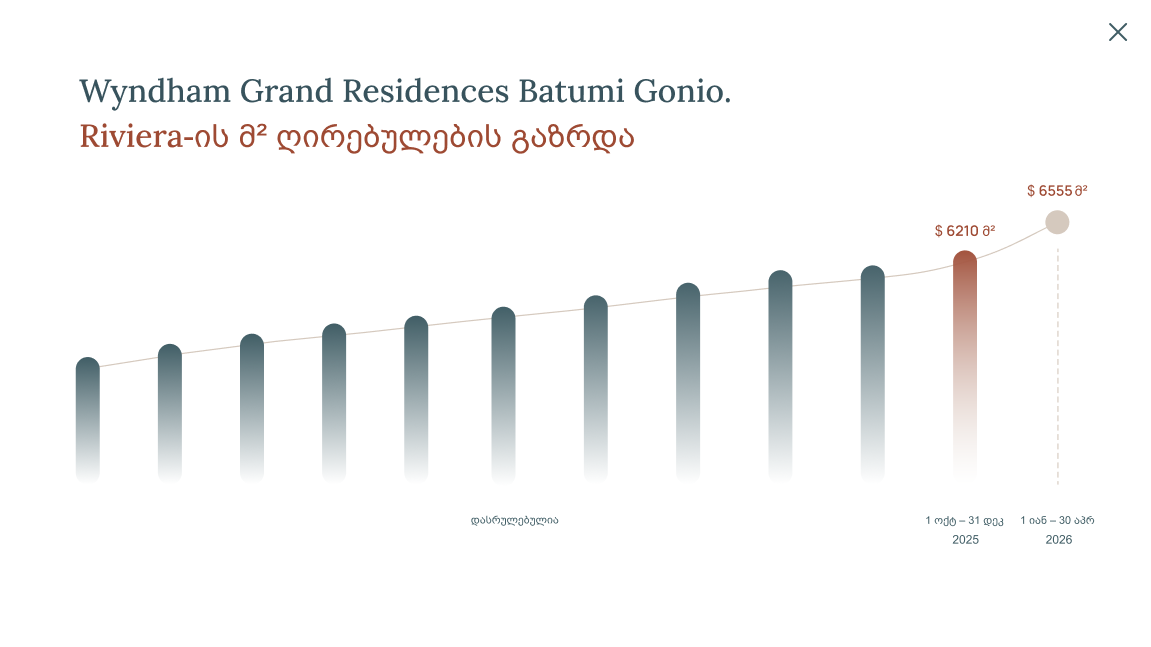 Wyndham Grand Residences Batumi Gonio.
Riviera-ის მ² ღირებულების გაზრდა

$ 6555 მ²

$ 6210 მ²

დასრულებულია

1 ოქტ – 31 დეკ
2025

1 იან – 30 აპრ
2026